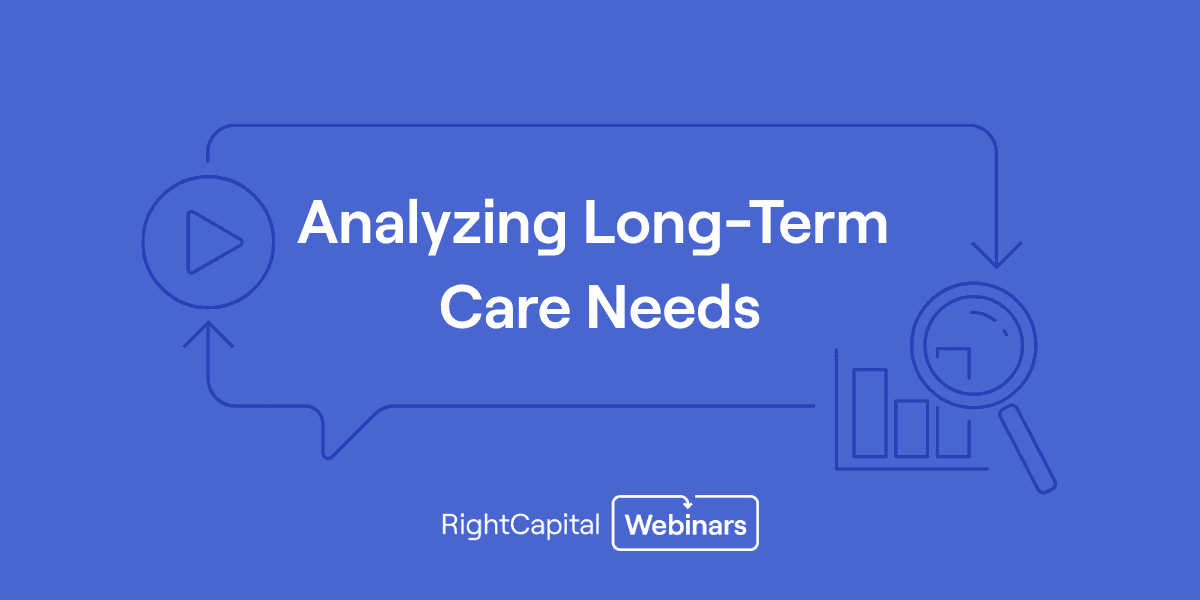 Analyzing Long-Term Care Needs

RightCapital Webinars